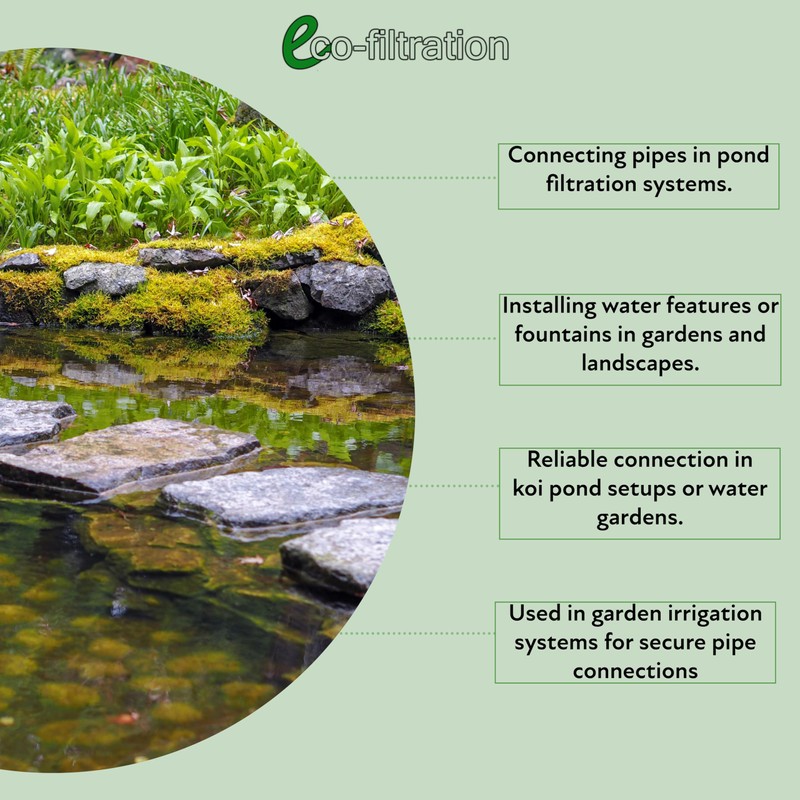 eco-filtration

Connecting pipes in pond filtration systems.

Installing water features or fountains in gardens and landscapes.

Reliable connection in koi pond setups or water gardens.

Used in garden irrigation systems for secure pipe connections